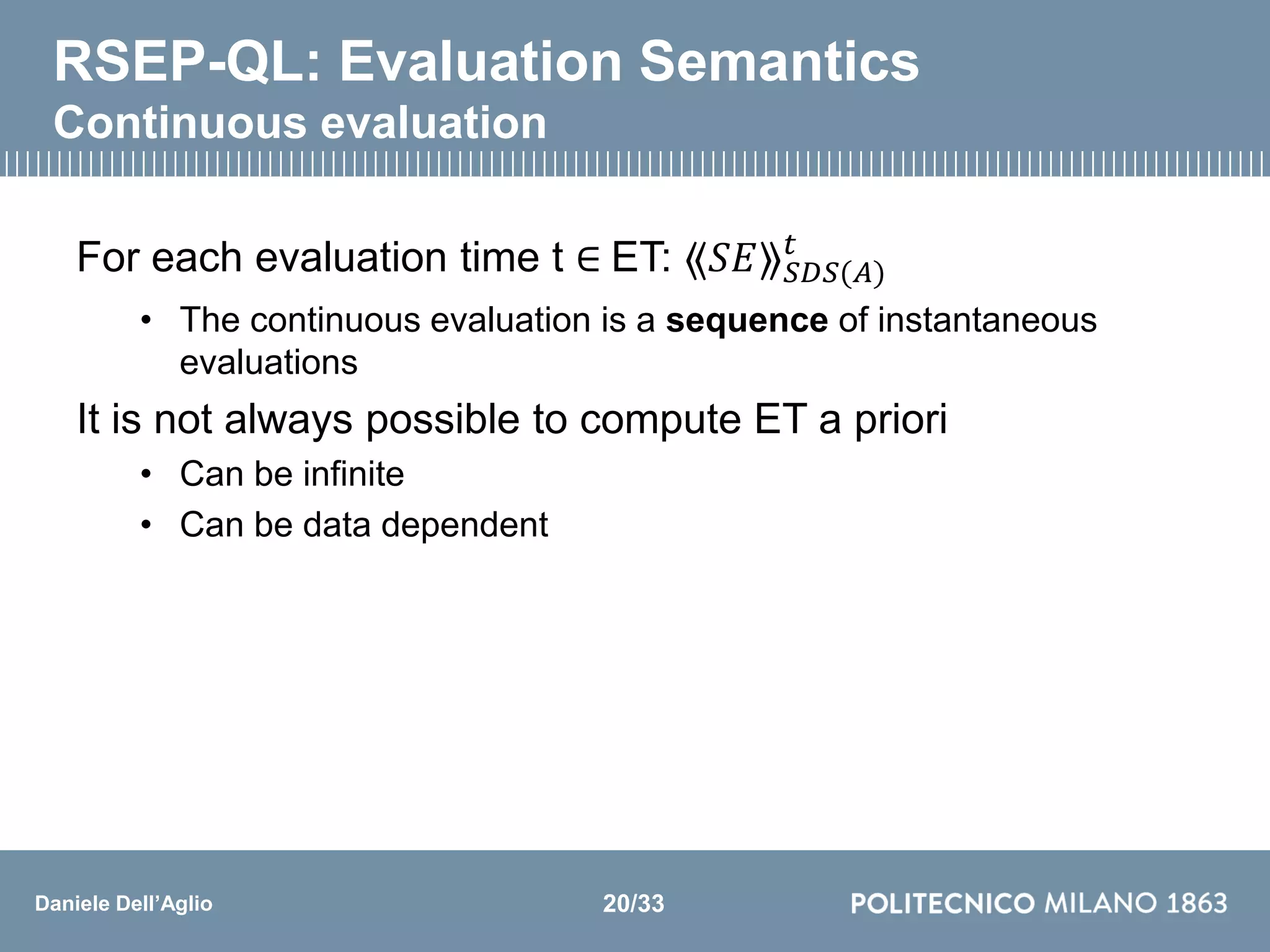 RSEP-QL: Evaluation Semantics
Continuous evaluation

For each evaluation time t ∈ ET: $\langle\langle SE \rangle\rangle^{t}_{SDS(A)}$

• The continuous evaluation is a **sequence** of instantaneous evaluations

It is not always possible to compute ET a priori

• Can be infinite
• Can be data dependent

Daniele Dell'Aglio
20/33
POLITECNICO MILANO 1863